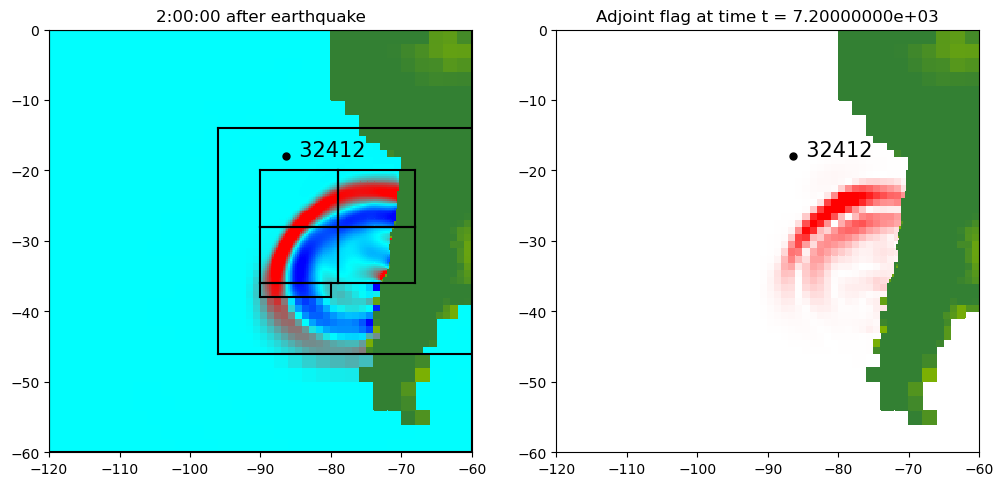 2:00:00 after earthquake

0
−10
−20
−30
−40
−50
−60

32412

−120 −110 −100 −90 −80 −70 −60

Adjoint flag at time t = 7.20000000e+03

0
−10
−20
−30
−40
−50
−60

32412

−120 −110 −100 −90 −80 −70 −60